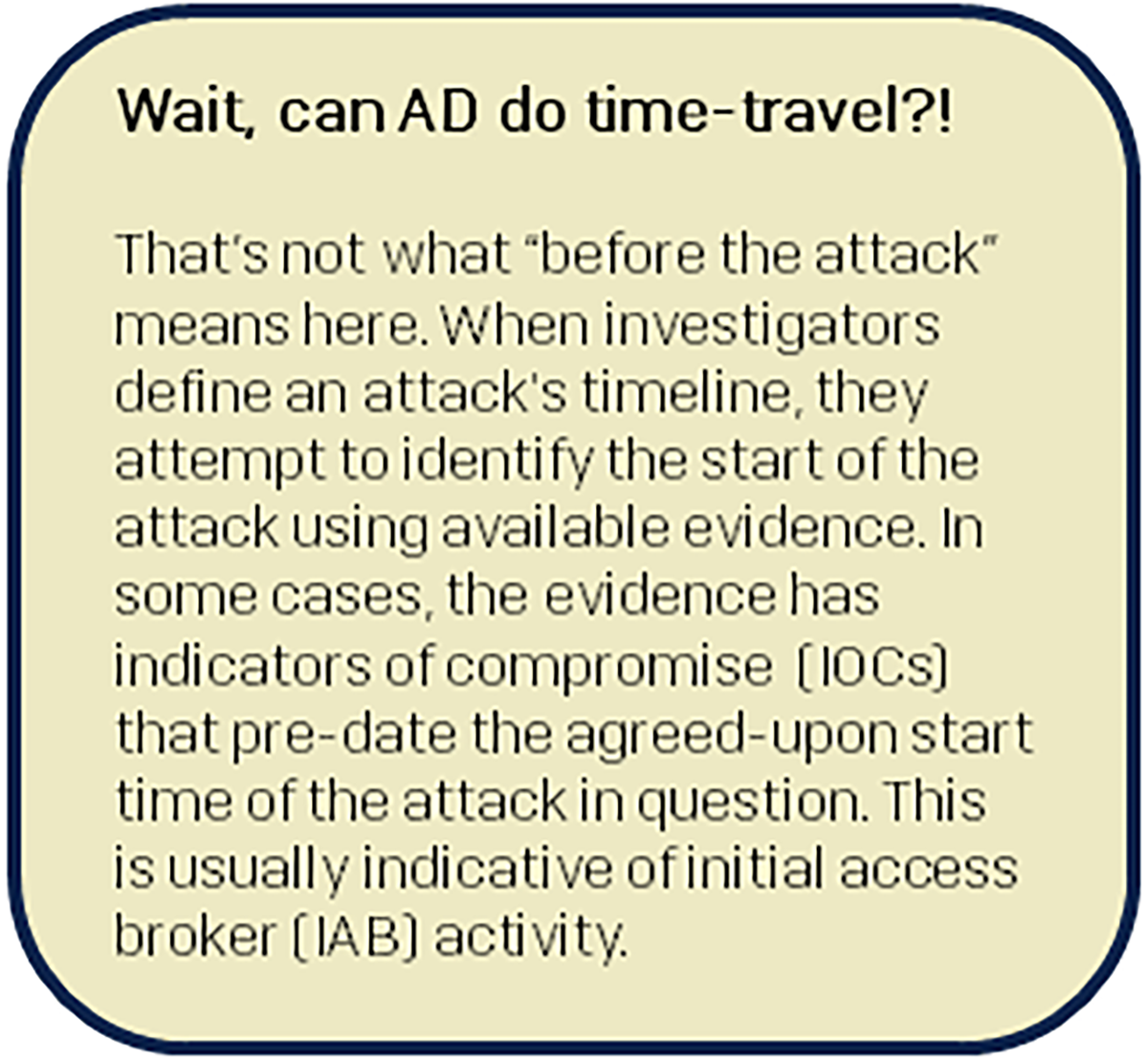 Wait, can AD do time-travel?!

That's not what "before the attack" means here. When investigators define an attack's timeline, they attempt to identify the start of the attack using available evidence. In some cases, the evidence has indicators of compromise (IOCs) that pre-date the agreed-upon start time of the attack in question. This is usually indicative of initial access broker (IAB) activity.